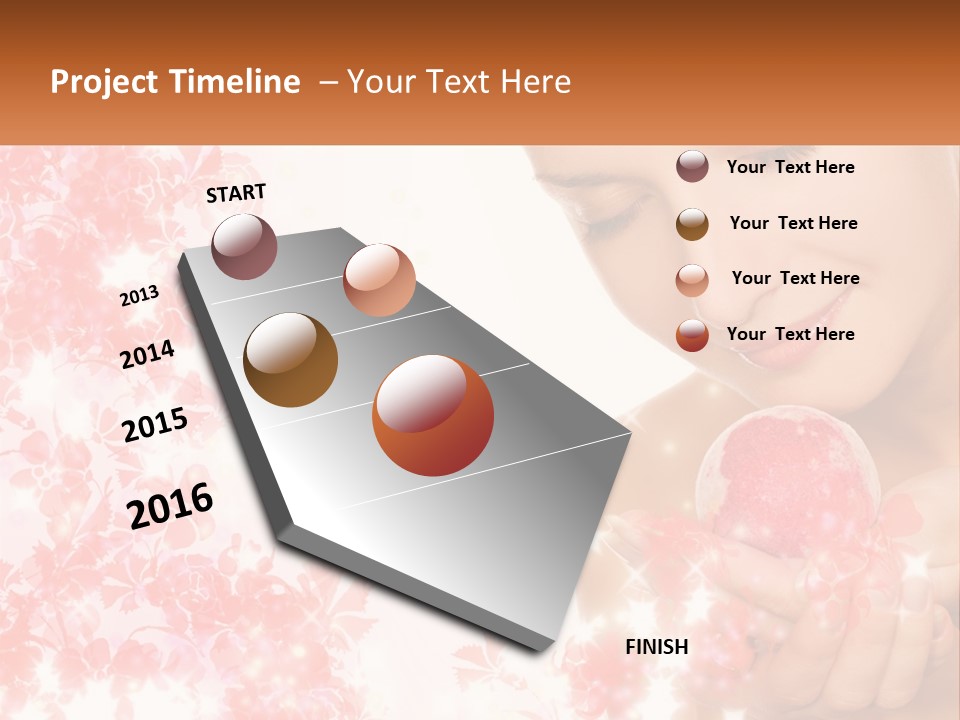 Project Timeline – Your Text Here

START

2013

2014

2015

2016

FINISH

Your Text Here

Your Text Here

Your Text Here

Your Text Here